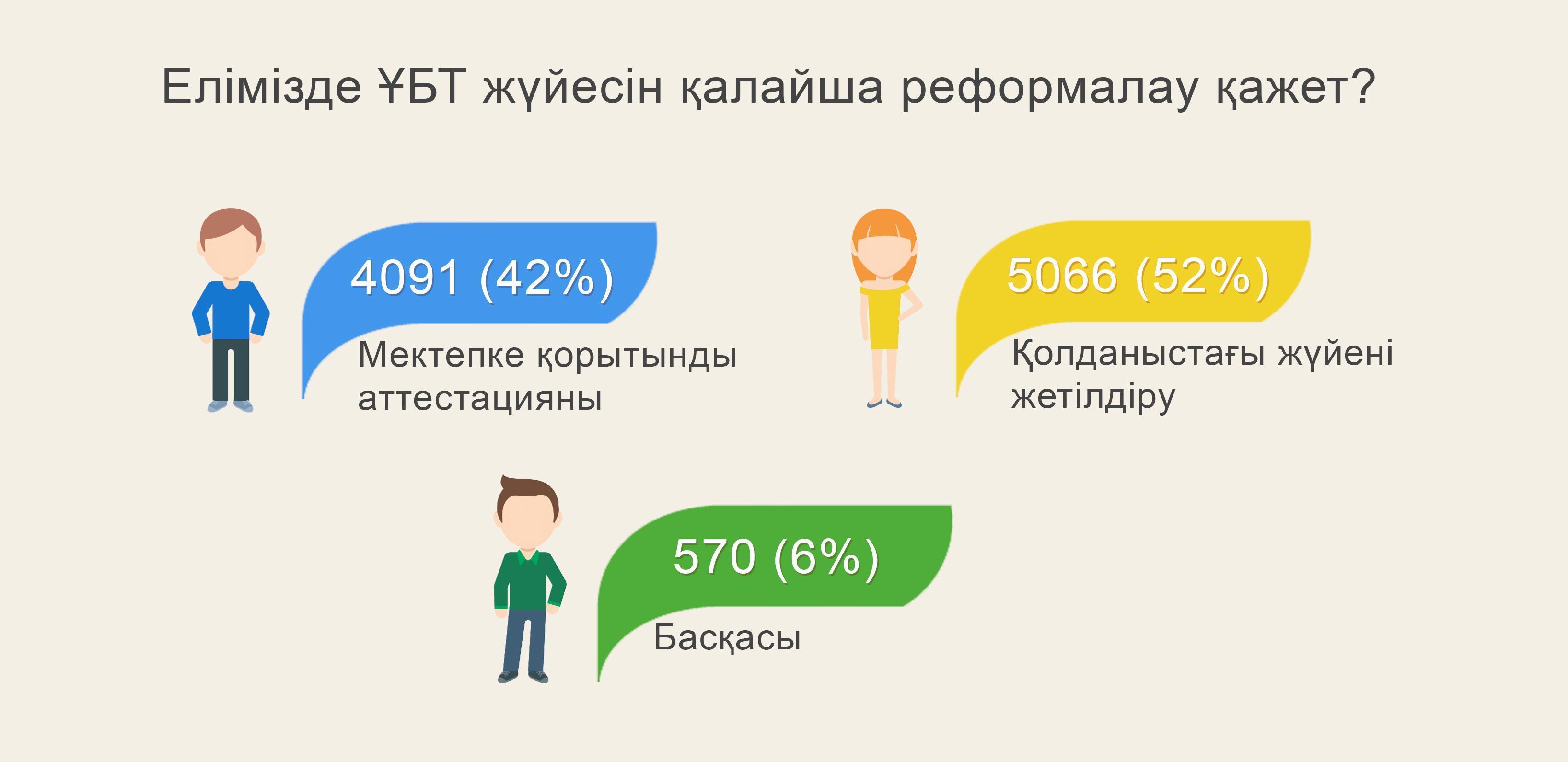 Елімізде ҰБТ жүйесін қалайша реформалау қажет?

4091 (42%)

Мектепке қорытынды аттестацияны

5066 (52%)

Қолданыстағы жүйені жетілдіру

570 (6%)

Басқасы